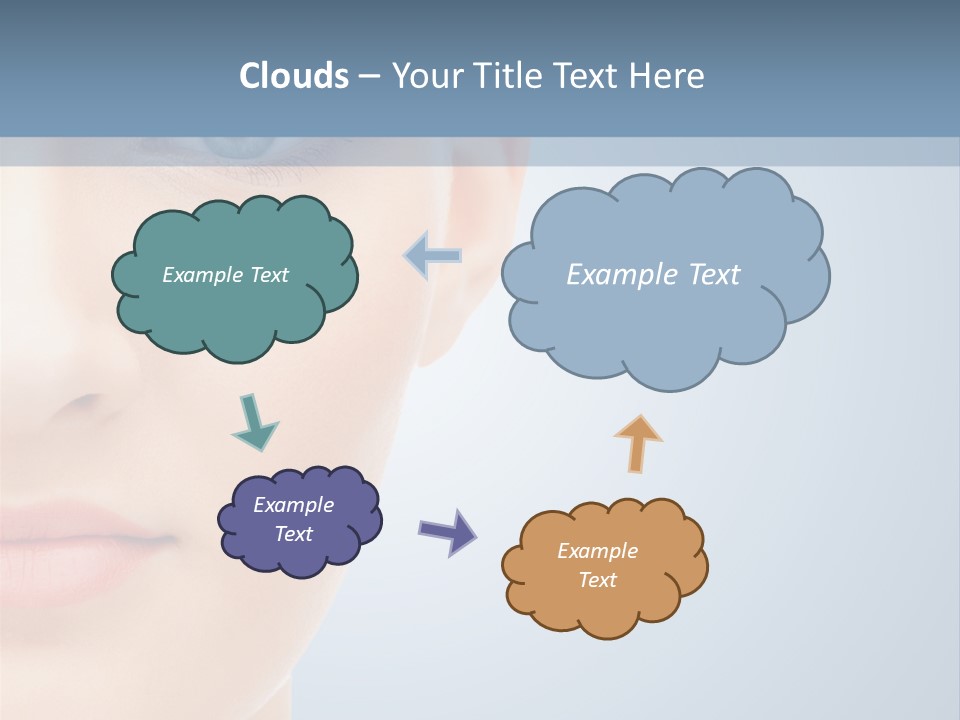 Clouds – Your Title Text Here

Example Text

Example Text

Example Text

Example Text